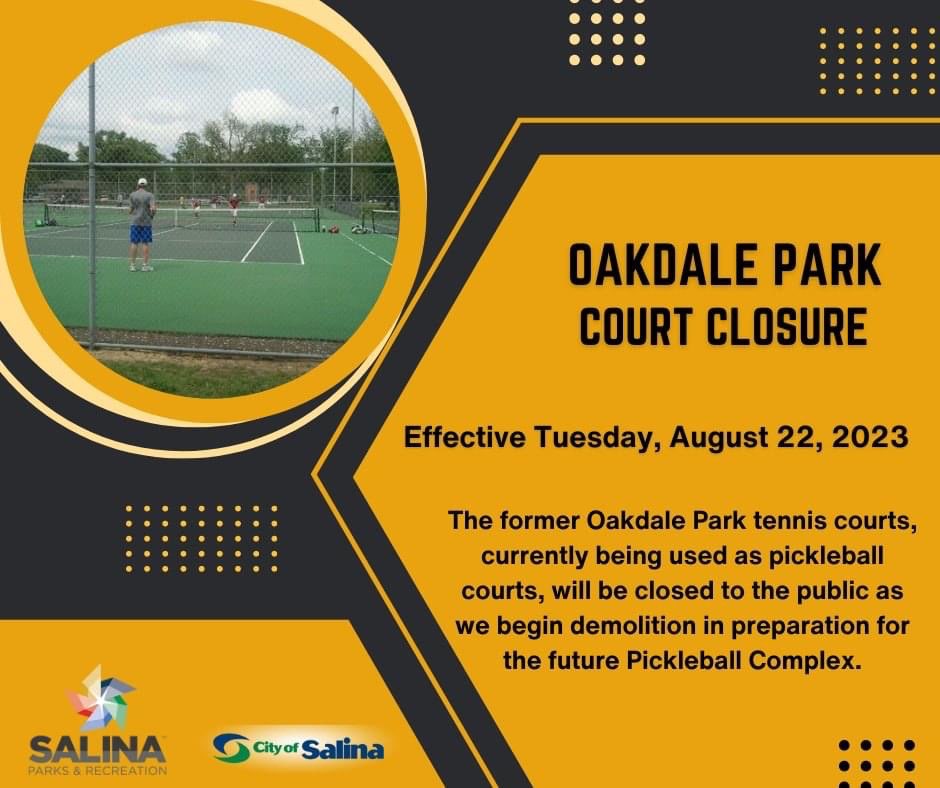 OAKDALE PARK
COURT CLOSURE

Effective Tuesday, August 22, 2023

The former Oakdale Park tennis courts, currently being used as pickleball courts, will be closed to the public as we begin demolition in preparation for the future Pickleball Complex.

SALINA
PARKS & RECREATION

City of Salina